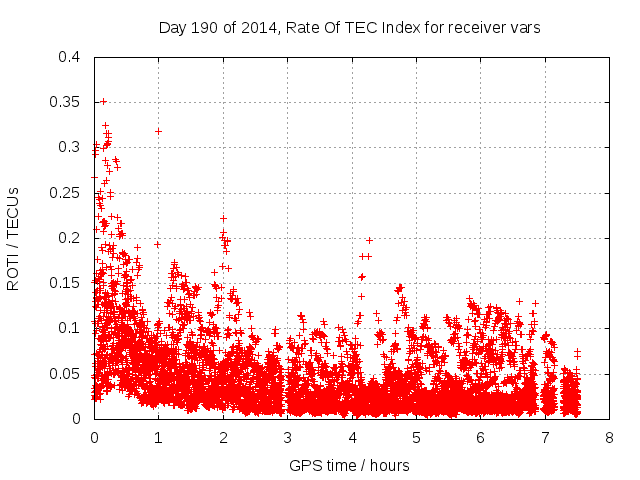 Day 190 of 2014, Rate Of TEC Index for receiver vars

ROTI / TECUs

0.4
0.35
0.3
0.25
0.2
0.15
0.1
0.05
0

0 1 2 3 4 5 6 7 8

GPS time / hours